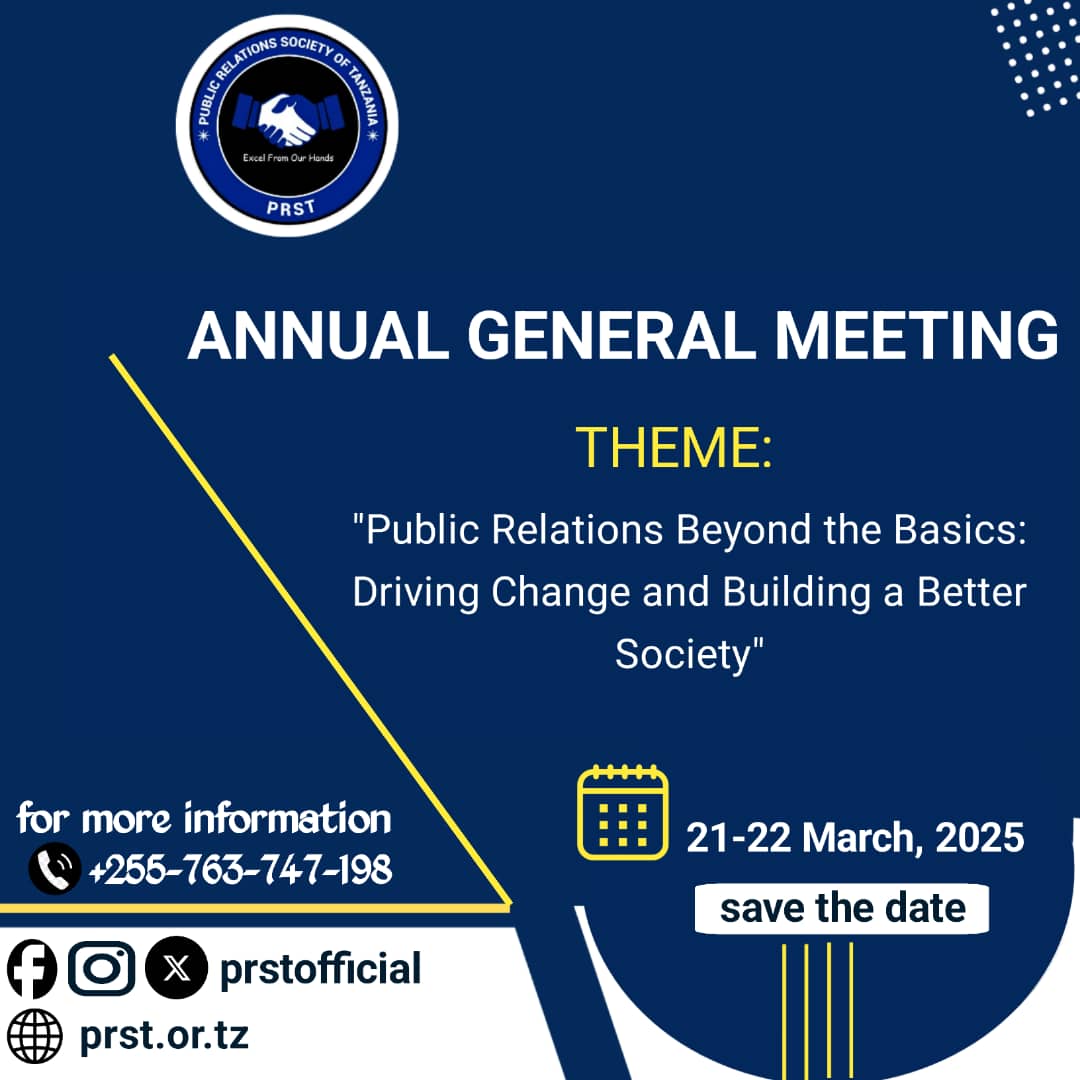 PUBLIC RELATIONS SOCIETY OF TANZANIA
Excel From Our Hands
PRST

ANNUAL GENERAL MEETING

THEME:

"Public Relations Beyond the Basics: Driving Change and Building a Better Society"

for more information
+255-763-747-198

21-22 March, 2025

save the date

prstofficial

prst.or.tz